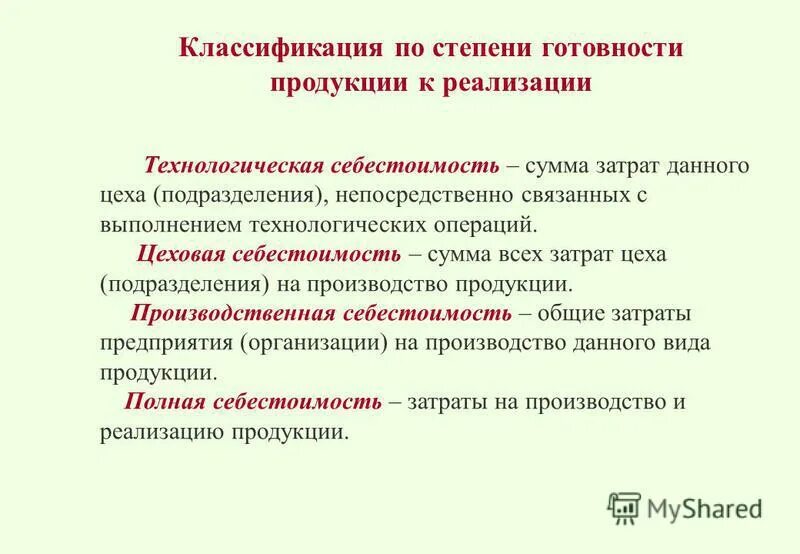 Классификация по степени готовности продукции к реализации

Технологическая себестоимость – сумма затрат данного цеха (подразделения), непосредственно связанных с выполнением технологических операций.

Цеховая себестоимость – сумма всех затрат цеха (подразделения) на производство продукции.

Производственная себестоимость – общие затраты предприятия (организации) на производство данного вида продукции.

Полная себестоимость – затраты на производство и реализацию продукции.

MyShared